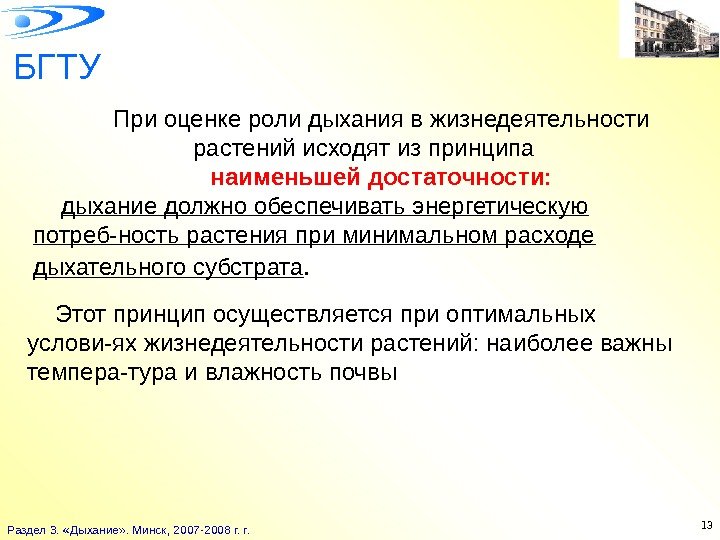 БГТУ

При оценке роли дыхания в жизнедеятельности растений исходят из принципа наименьшей достаточности:

дыхание должно обеспечивать энергетическую потреб-ность растения при минимальном расходе дыхательного субстрата.

Этот принцип осуществляется при оптимальных услови-ях жизнедеятельности растений: наиболее важны темпера-тура и влажность почвы

Раздел 3. «Дыхание». Минск, 2007-2008 г. г.

13